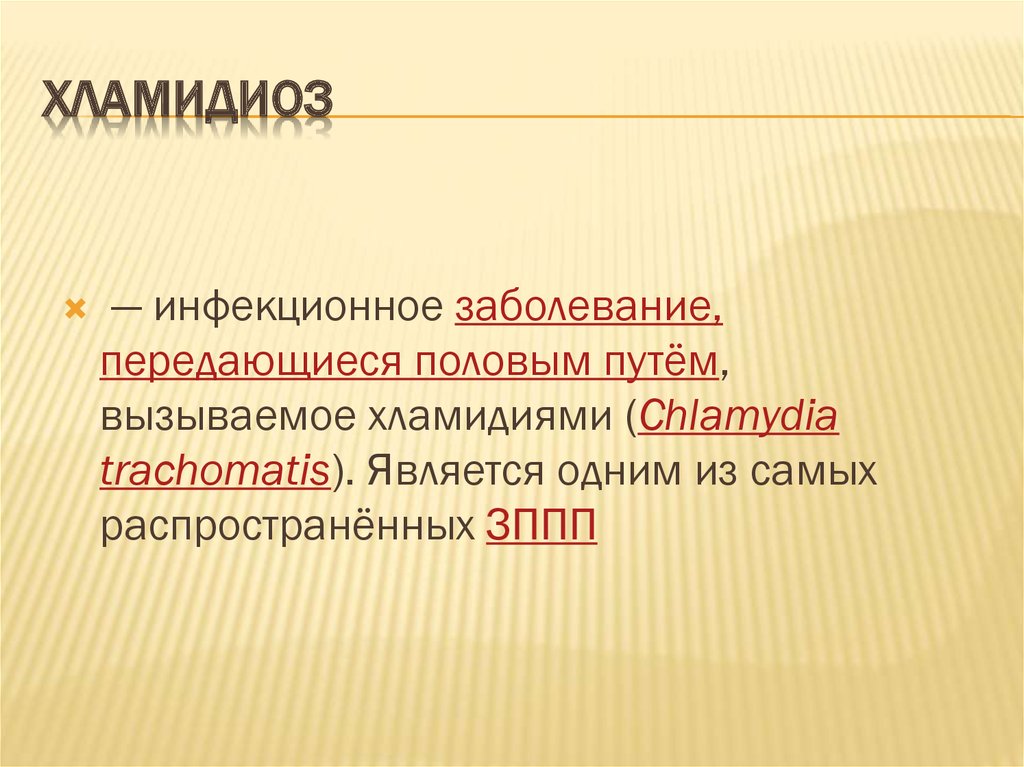 ХЛАМИДИОЗ

— инфекционное заболевание, передающиеся половым путём, вызываемое хламидиями (Chlamydia trachomatis). Является одним из самых распространённых ЗППП